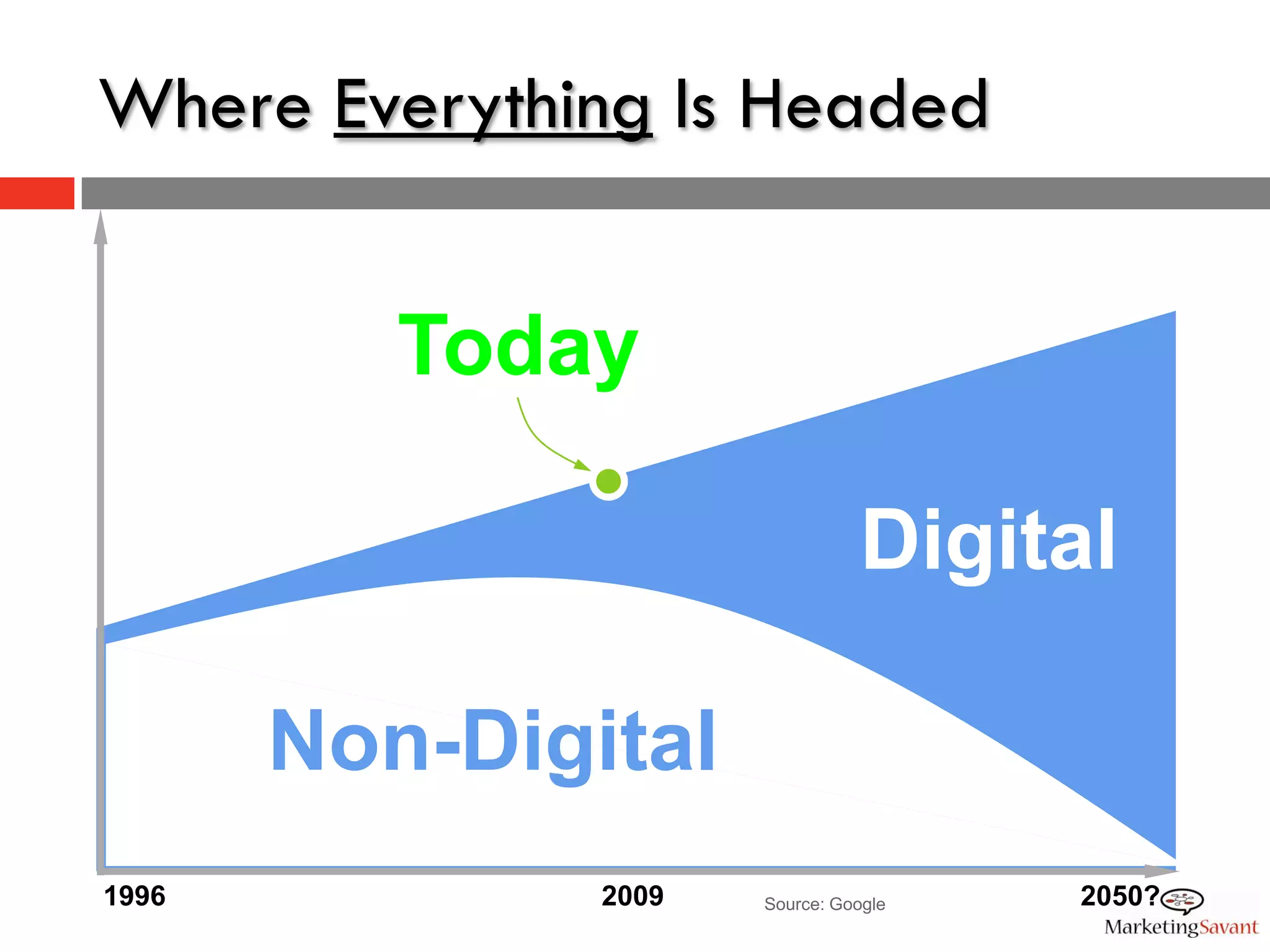 Where Everything Is Headed

Today

Digital

Non-Digital

1996

2009

Source: Google

2050?

MarketingSavant